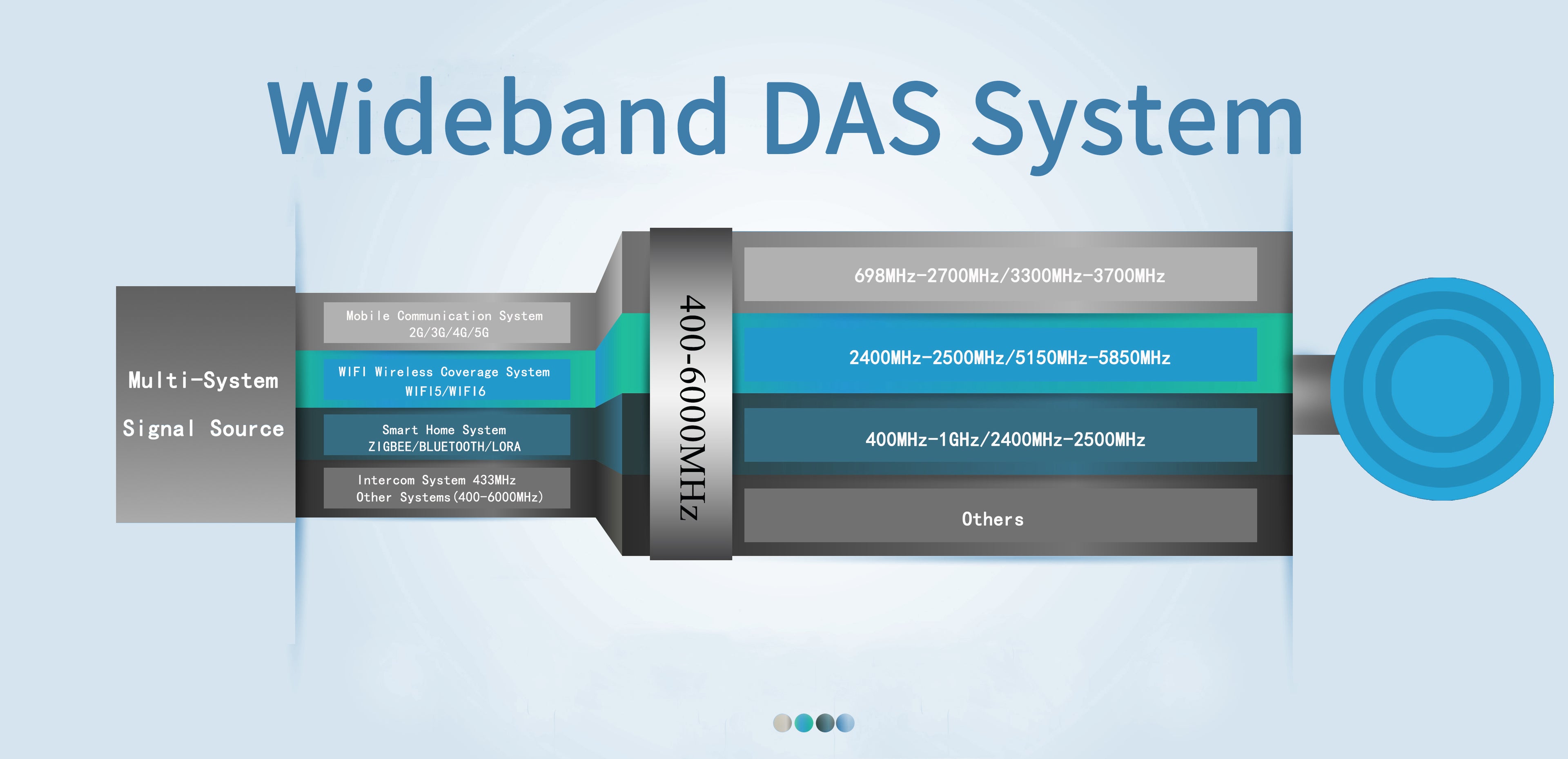 Wideband DAS System

Multi-System Signal Source

Mobile Communication System
2G/3G/4G/5G

WIFI Wireless Coverage System
WIFI5/WIFI6

Smart Home System
ZIGBEE/BLUETOOTH/LORA

Intercom System 433MHz
Other Systems(400-6000MHz)

400-6000MHz

698MHz-2700MHz/3300MHz-3700MHz

2400MHz-2500MHz/5150MHz-5850MHz

400MHz-1GHz/2400MHz-2500MHz

Others